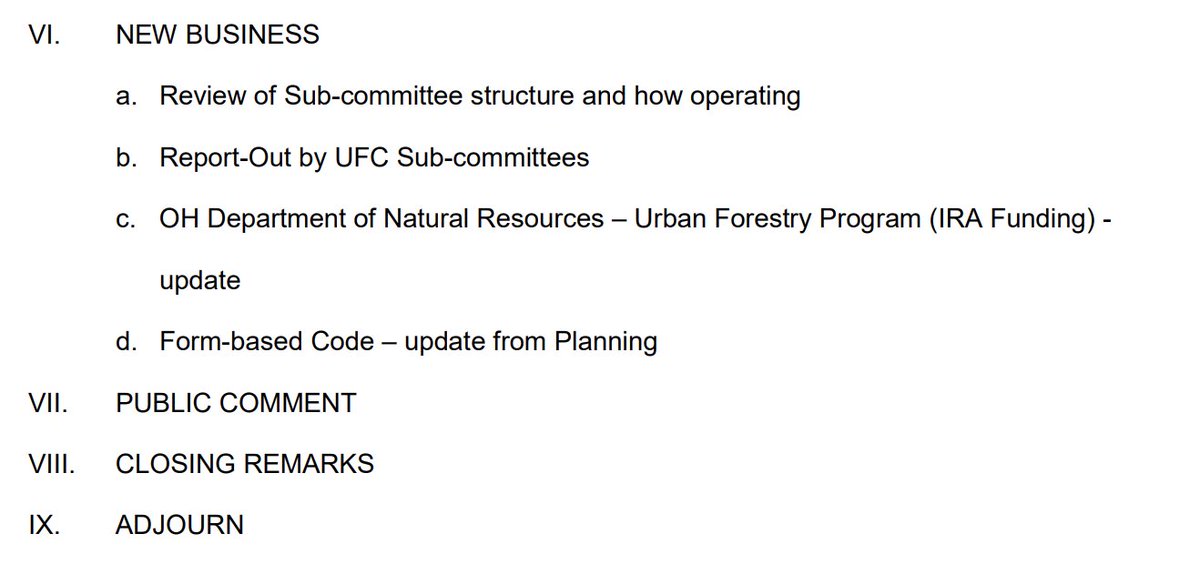 VI. NEW BUSINESS

a. Review of Sub-committee structure and how operating

b. Report-Out by UFC Sub-committees

c. OH Department of Natural Resources – Urban Forestry Program (IRA Funding) - update

d. Form-based Code – update from Planning

VII. PUBLIC COMMENT

VIII. CLOSING REMARKS

IX. ADJOURN